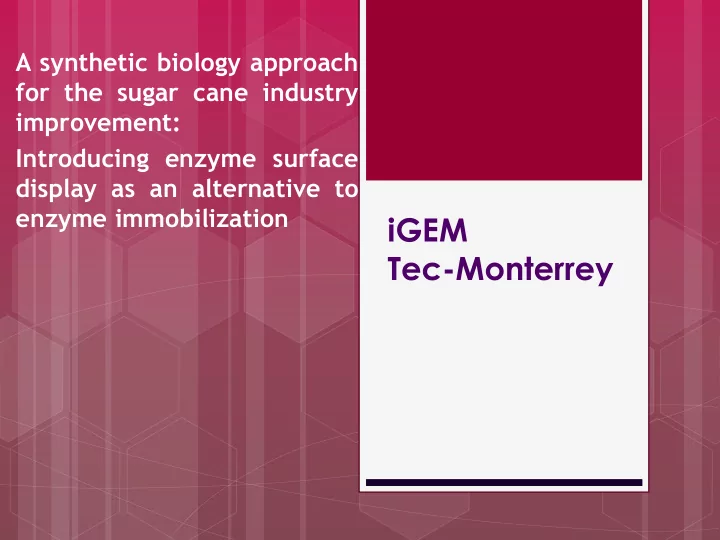 A synthetic biology approach for the sugar cane industry improvement:

Introducing enzyme surface display as an alternative to enzyme immobilization

iGEM
Tec-Monterrey